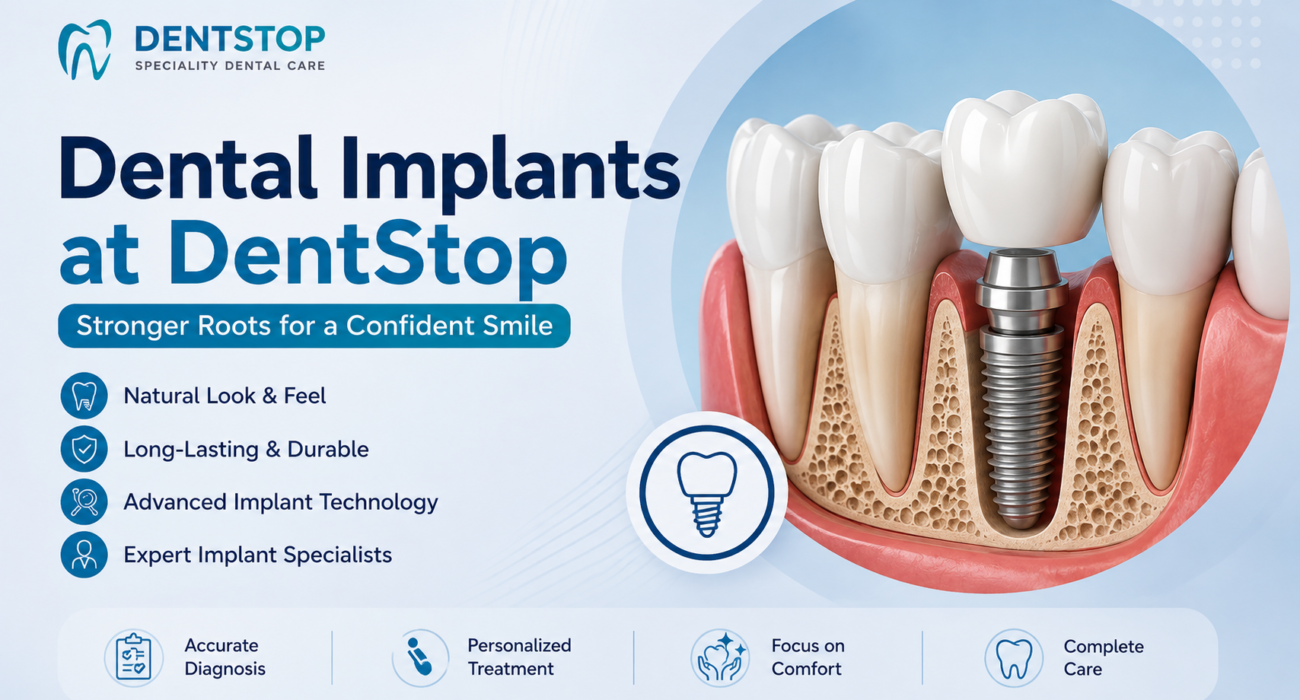 DENTSTOP
SPECIALITY DENTAL CARE

Dental Implants at DentStop

Stronger Roots for a Confident Smile

Natural Look & Feel

Long-Lasting & Durable

Advanced Implant Technology

Expert Implant Specialists

Accurate Diagnosis

Personalized Treatment

Focus on Comfort

Complete Care